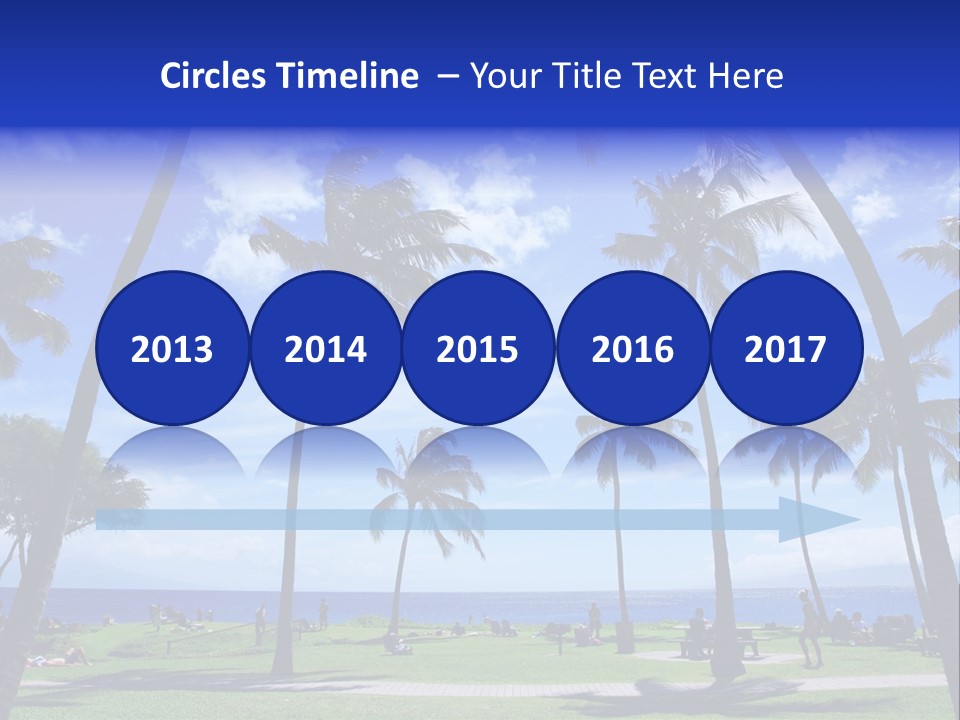 Circles Timeline – Your Title Text Here

2013

2014

2015

2016

2017